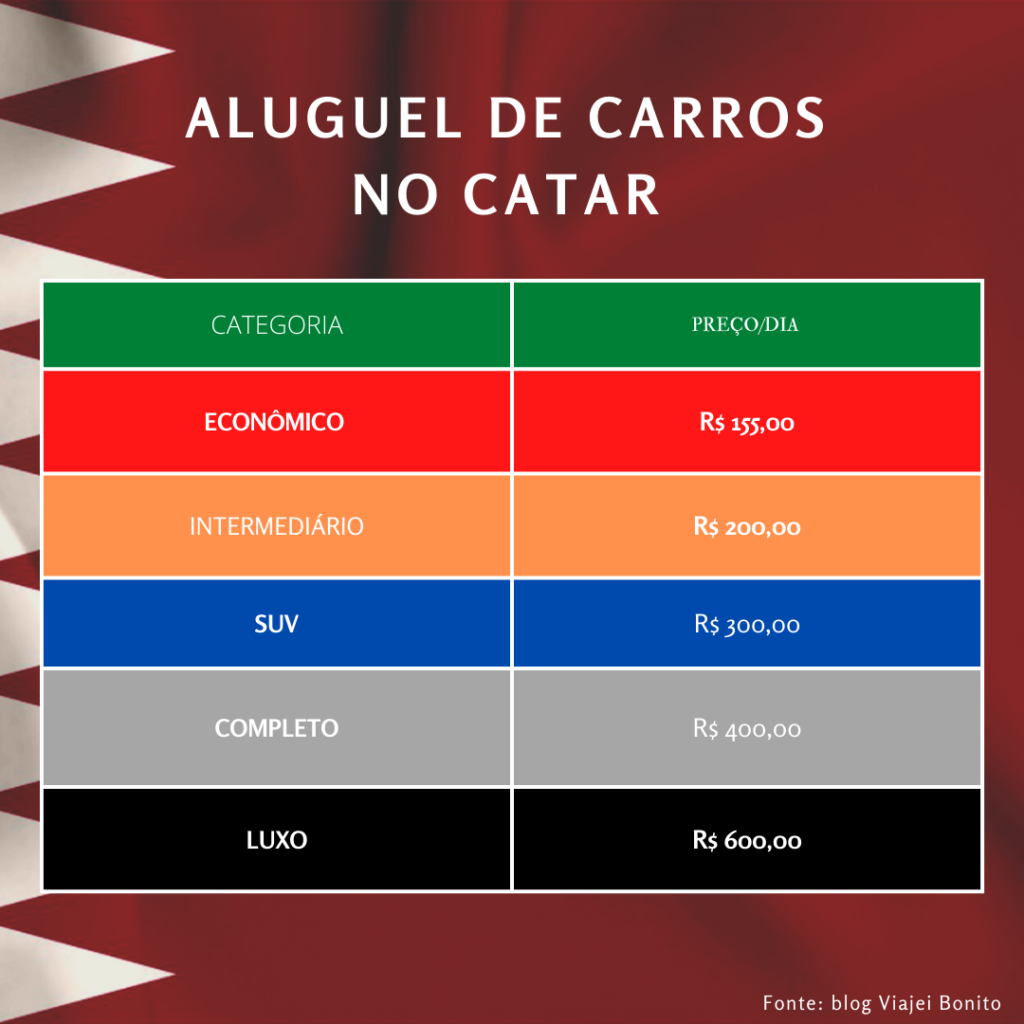 ALUGUEL DE CARROS NO CATAR

| CATEGORIA | PREÇO/DIA |
|---|---|
| ECONÔMICO | R$ 155,00 |
| INTERMEDIÁRIO | R$ 200,00 |
| SUV | R$ 300,00 |
| COMPLETO | R$ 400,00 |
| LUXO | R$ 600,00 |

Fonte: blog Viajei Bonito